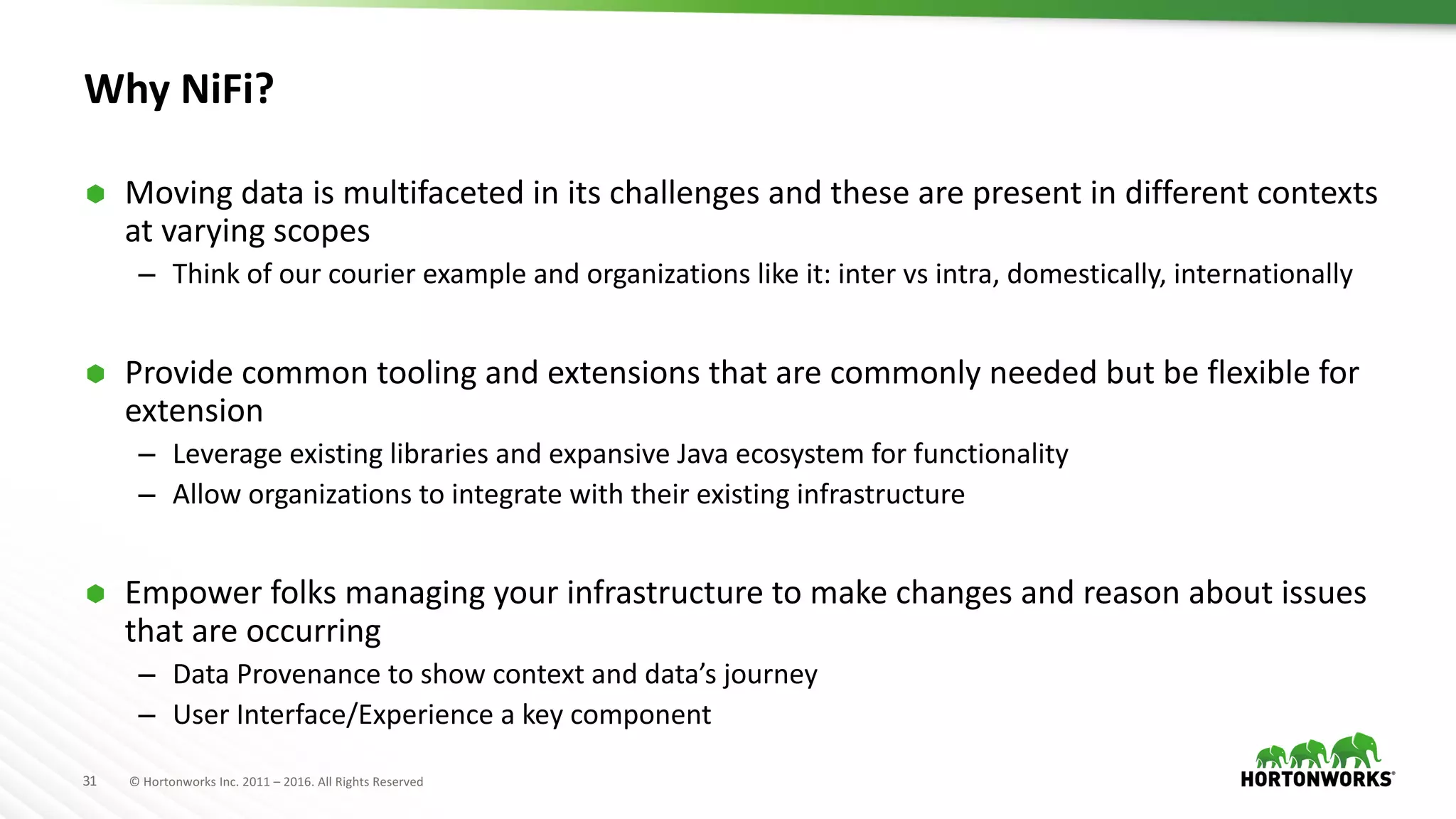 Why NiFi?

Moving data is multifaceted in its challenges and these are present in different contexts at varying scopes

– Think of our courier example and organizations like it: inter vs intra, domestically, internationally

Provide common tooling and extensions that are commonly needed but be flexible for extension

– Leverage existing libraries and expansive Java ecosystem for functionality

– Allow organizations to integrate with their existing infrastructure

Empower folks managing your infrastructure to make changes and reason about issues that are occurring

– Data Provenance to show context and data's journey

– User Interface/Experience a key component

31 © Hortonworks Inc. 2011 – 2016. All Rights Reserved

HORTONWORKS®